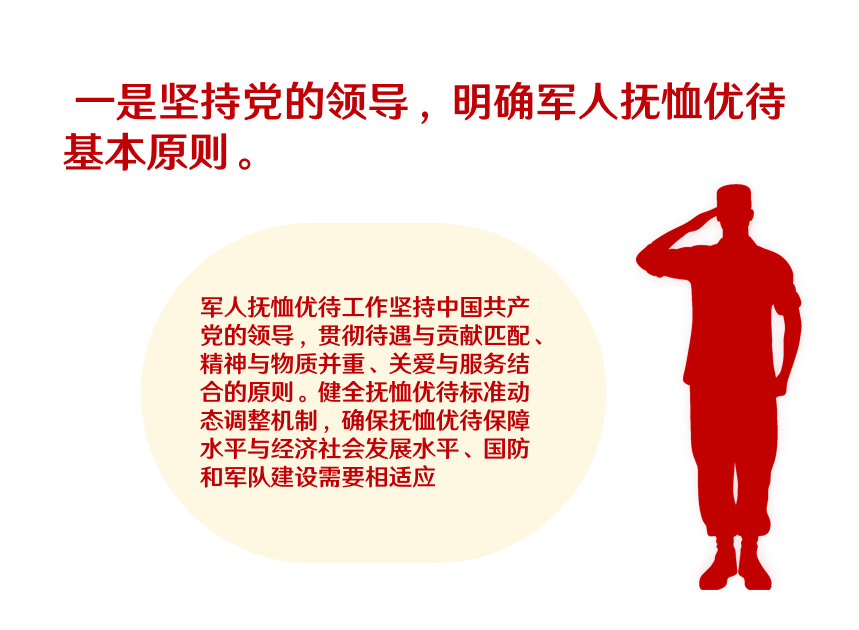 一是坚持党的领导，明确军人抚恤优待基本原则。

军人抚恤优待工作坚持中国共产党的领导，贯彻待遇与贡献匹配、精神与物质并重、关爱与服务结合的原则。健全抚恤优待标准动态调整机制，确保抚恤优待保障水平与经济社会发展水平、国防和军队建设需要相适应